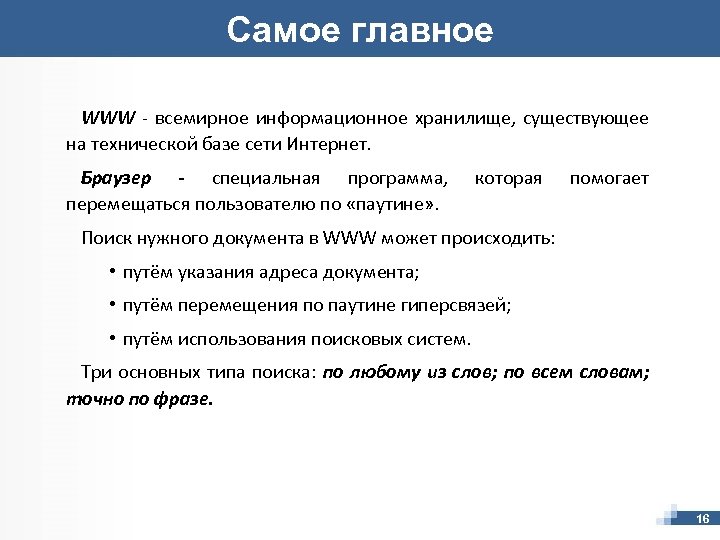 Самое главное

WWW - всемирное информационное хранилище, существующее на технической базе сети Интернет.

Браузер - специальная программа, которая помогает перемещаться пользователю по «паутине».

Поиск нужного документа в WWW может происходить:

• путём указания адреса документа;

• путём перемещения по паутине гиперсвязей;

• путём использования поисковых систем.

Три основных типа поиска: по любому из слов; по всем словам; точно по фразе.

16